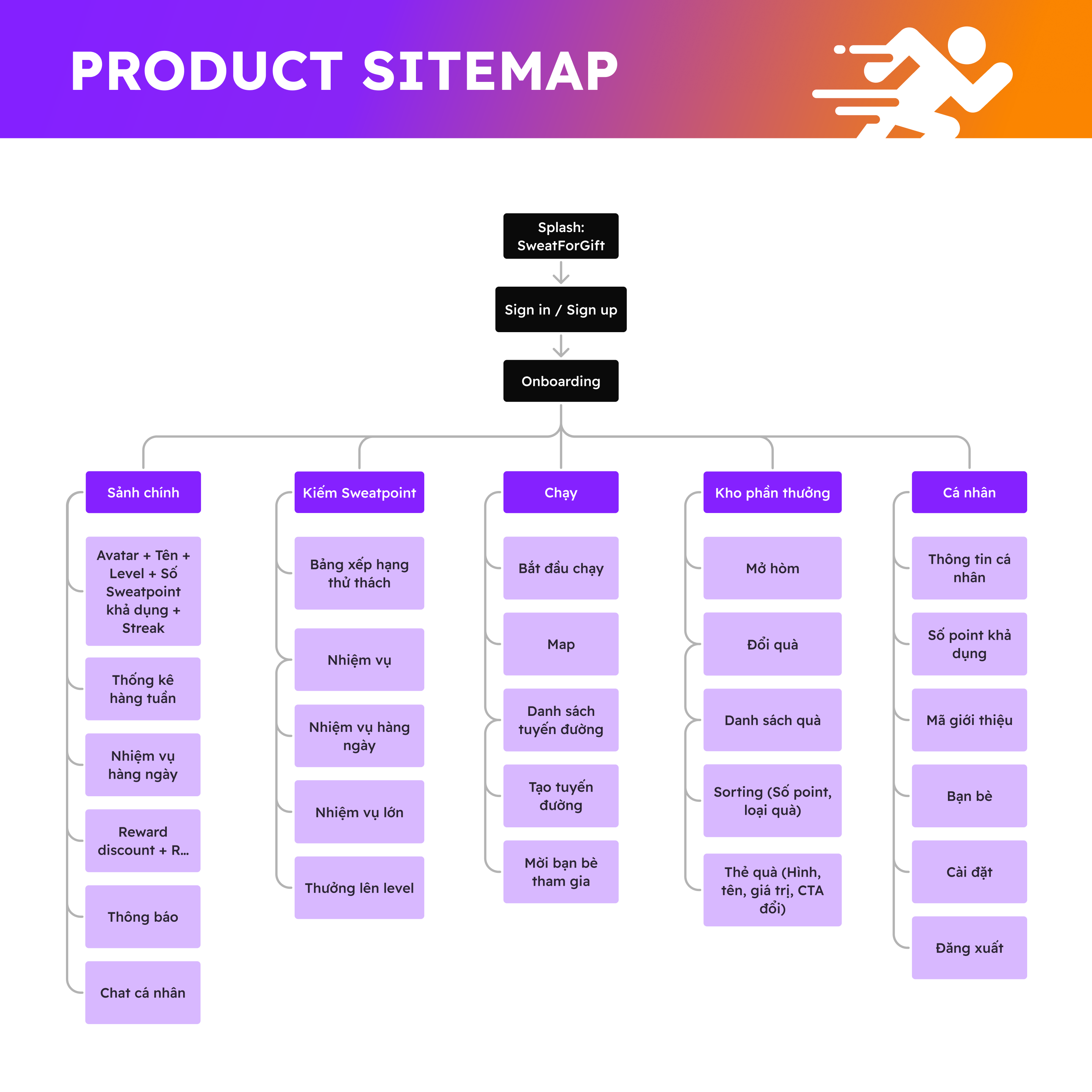 PRODUCT SITEMAP

Splash: SweatForGift

Sign in / Sign up

Onboarding

Sảnh chính

Avatar + Tên + Level + Số Sweatpoint khả dụng + Streak

Thống kê hàng tuần

Nhiệm vụ hàng ngày

Reward discount + R...

Thông báo

Chat cá nhân

Kiếm Sweatpoint

Bảng xếp hạng thử thách

Nhiệm vụ

Nhiệm vụ hàng ngày

Nhiệm vụ lớn

Thưởng lên level

Chạy

Bắt đầu chạy

Map

Danh sách tuyến đường

Tạo tuyến đường

Mời bạn bè tham gia

Kho phần thưởng

Mở hòm

Đổi quà

Danh sách quà

Sorting (Số point, loại quà)

Thẻ quà (Hình, tên, giá trị, CTA đổi)

Cá nhân

Thông tin cá nhân

Số point khả dụng

Mã giới thiệu

Bạn bè

Cài đặt

Đăng xuất